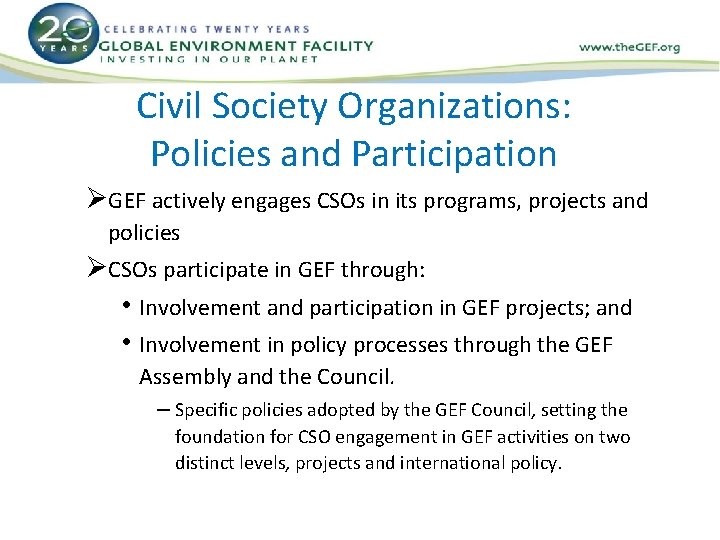 20 YEARS
CELEBRATING TWENTY YEARS
GLOBAL ENVIRONMENT FACILITY
INVESTING IN OUR PLANET

www.theGEF.org

Civil Society Organizations: Policies and Participation

➢GEF actively engages CSOs in its programs, projects and policies

➢CSOs participate in GEF through:

• Involvement and participation in GEF projects; and

• Involvement in policy processes through the GEF Assembly and the Council.

– Specific policies adopted by the GEF Council, setting the foundation for CSO engagement in GEF activities on two distinct levels, projects and international policy.